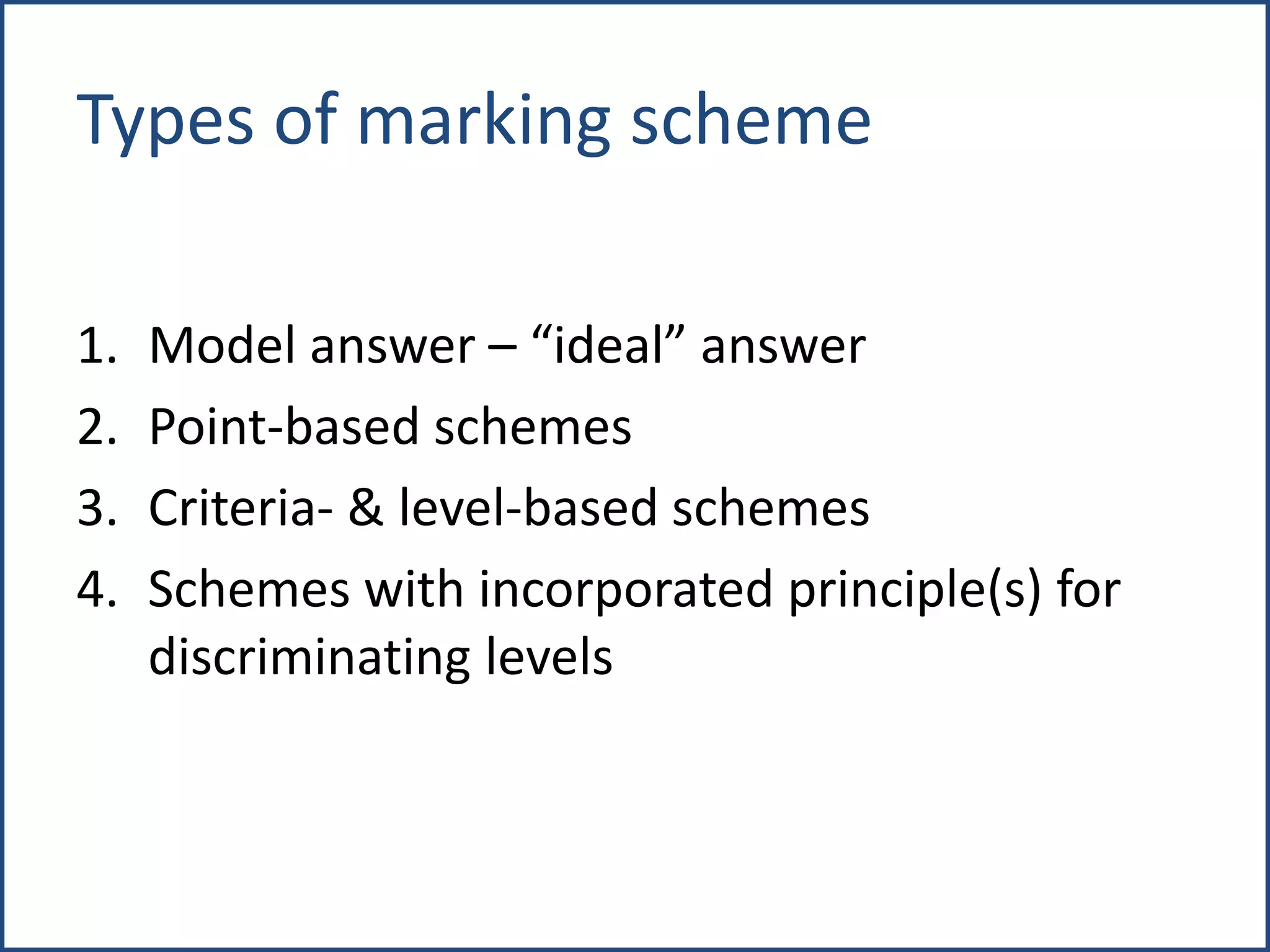 Types of marking scheme

1. Model answer – “ideal” answer
2. Point-based schemes
3. Criteria- & level-based schemes
4. Schemes with incorporated principle(s) for discriminating levels